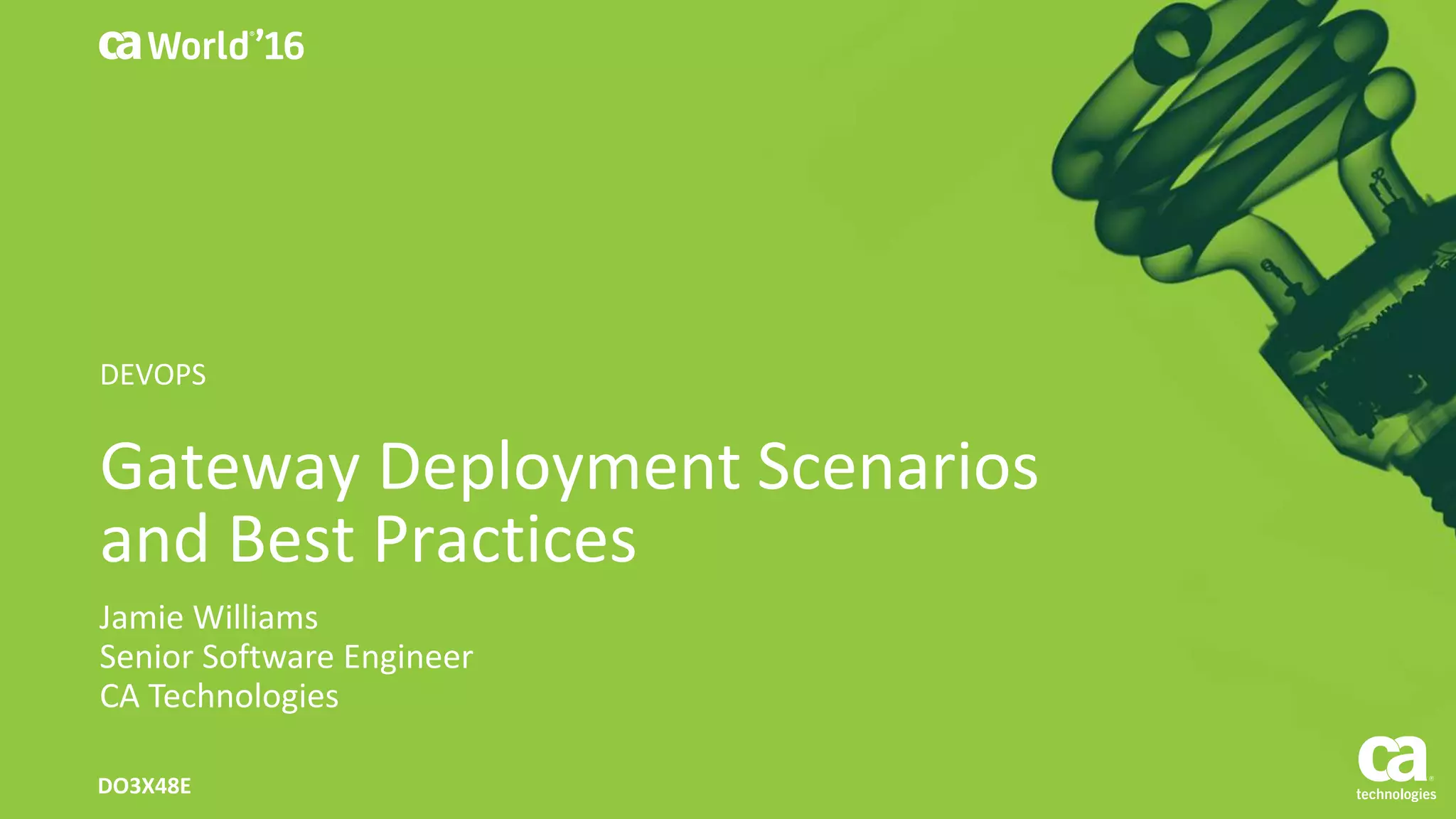 ca World'16

DEVOPS

Gateway Deployment Scenarios and Best Practices

Jamie Williams
Senior Software Engineer
CA Technologies

DO3X48E

ca technologies